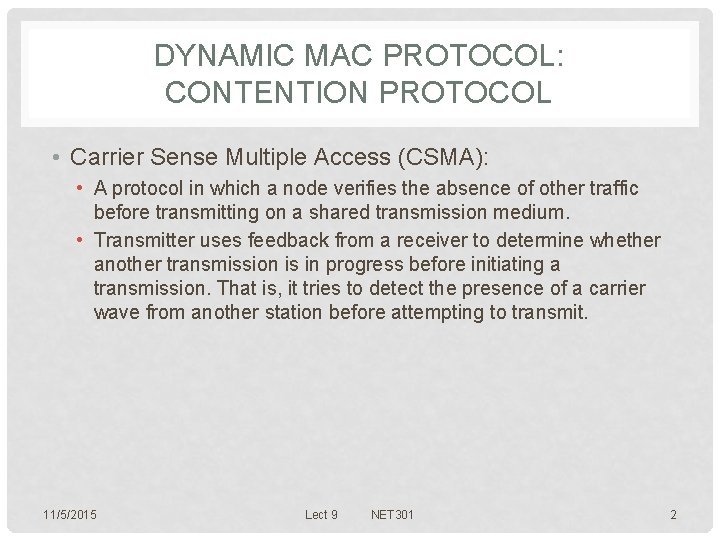 DYNAMIC MAC PROTOCOL: CONTENTION PROTOCOL

• Carrier Sense Multiple Access (CSMA):
 • A protocol in which a node verifies the absence of other traffic before transmitting on a shared transmission medium.
 • Transmitter uses feedback from a receiver to determine whether another transmission is in progress before initiating a transmission. That is, it tries to detect the presence of a carrier wave from another station before attempting to transmit.

11/5/2015 Lect 9 NET301 2